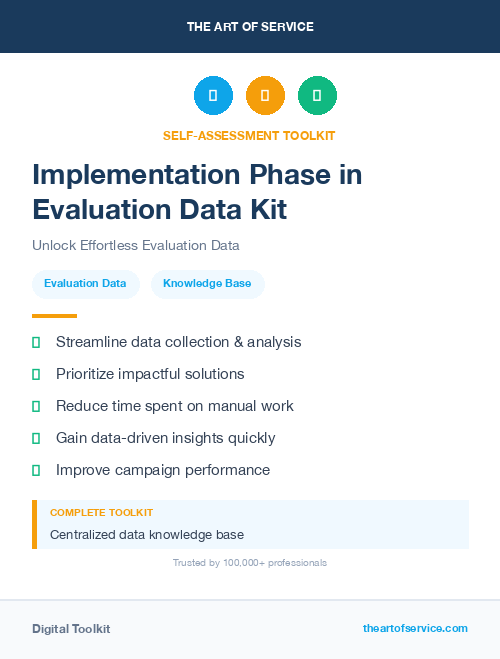 THE ART OF SERVICE

SELF-ASSESSMENT TOOLKIT

Implementation Phase in Evaluation Data Kit

Unlock Effortless Evaluation Data

Evaluation Data

Knowledge Base

Streamline data collection & analysis

Prioritize impactful solutions

Reduce time spent on manual work

Gain data-driven insights quickly

Improve campaign performance

COMPLETE TOOLKIT

Centralized data knowledge base

Trusted by 100,000+ professionals

Digital Toolkit

theartofservice.com